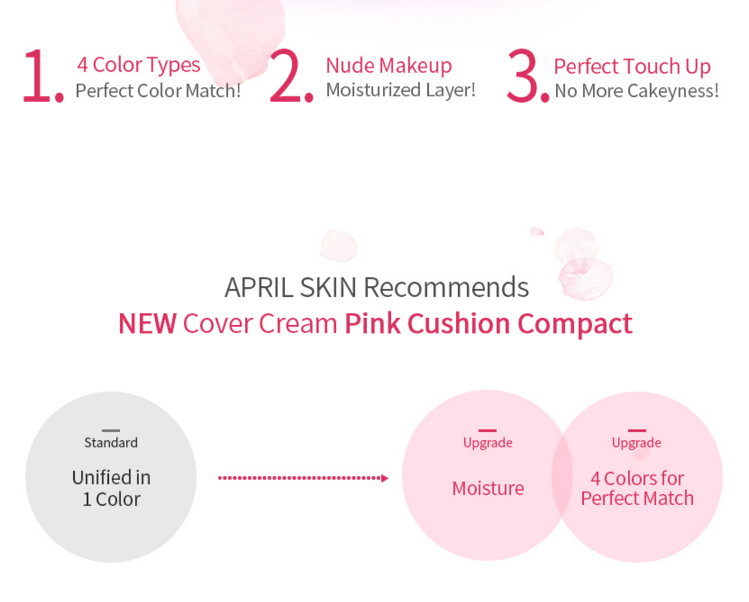 1. 4 Color Types
Perfect Color Match!

2. Nude Makeup
Moisturized Layer!

3. Perfect Touch Up
No More Cakeyness!

APRIL SKIN Recommends
NEW Cover Cream Pink Cushion Compact

Standard
Unified in 1 Color

Upgrade
Moisture

Upgrade
4 Colors for Perfect Match